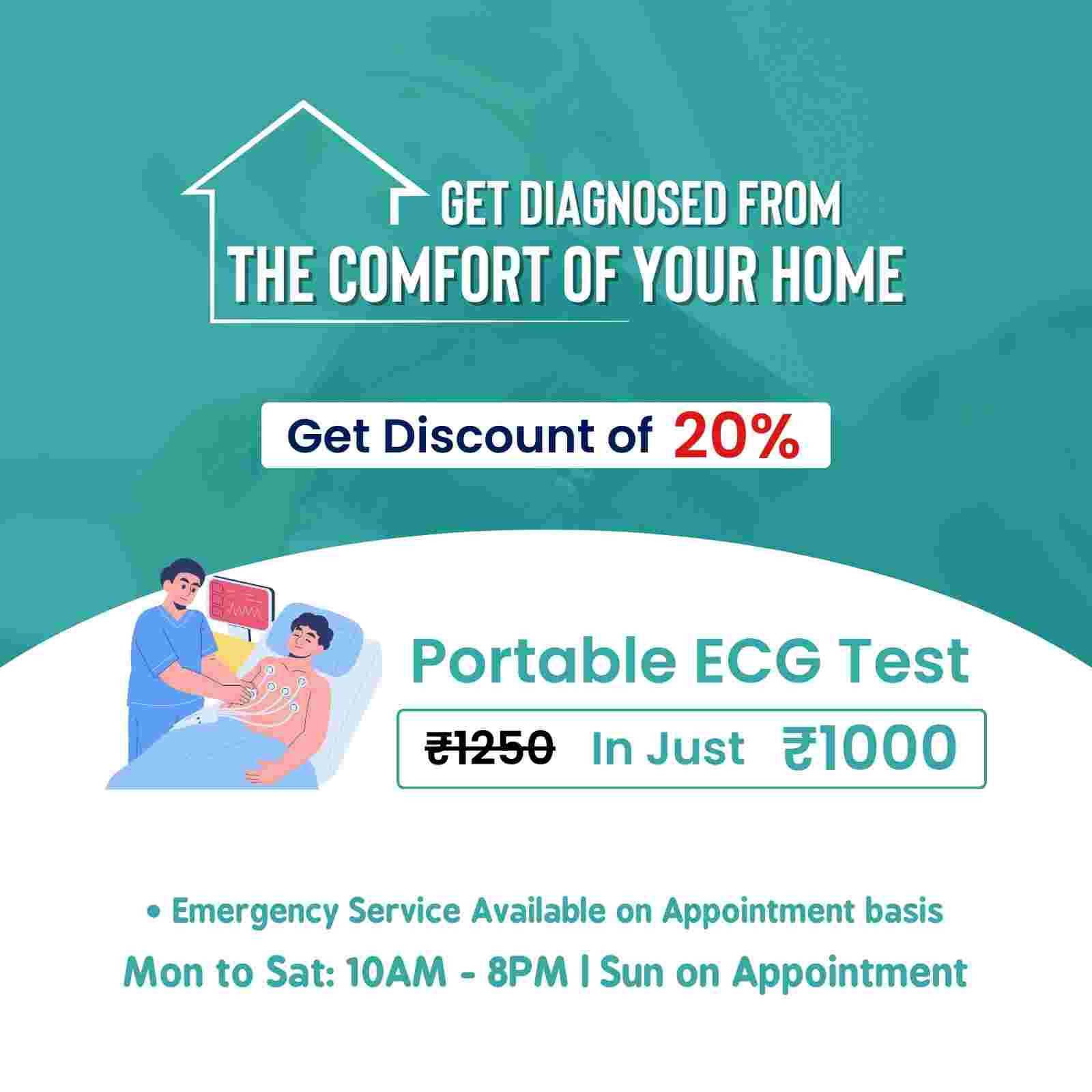 GET DIAGNOSED FROM
THE COMFORT OF YOUR HOME

Get Discount of 20%

Portable ECG Test

₹1250 In Just ₹1000

• Emergency Service Available on Appointment basis

Mon to Sat: 10AM - 8PM | Sun on Appointment